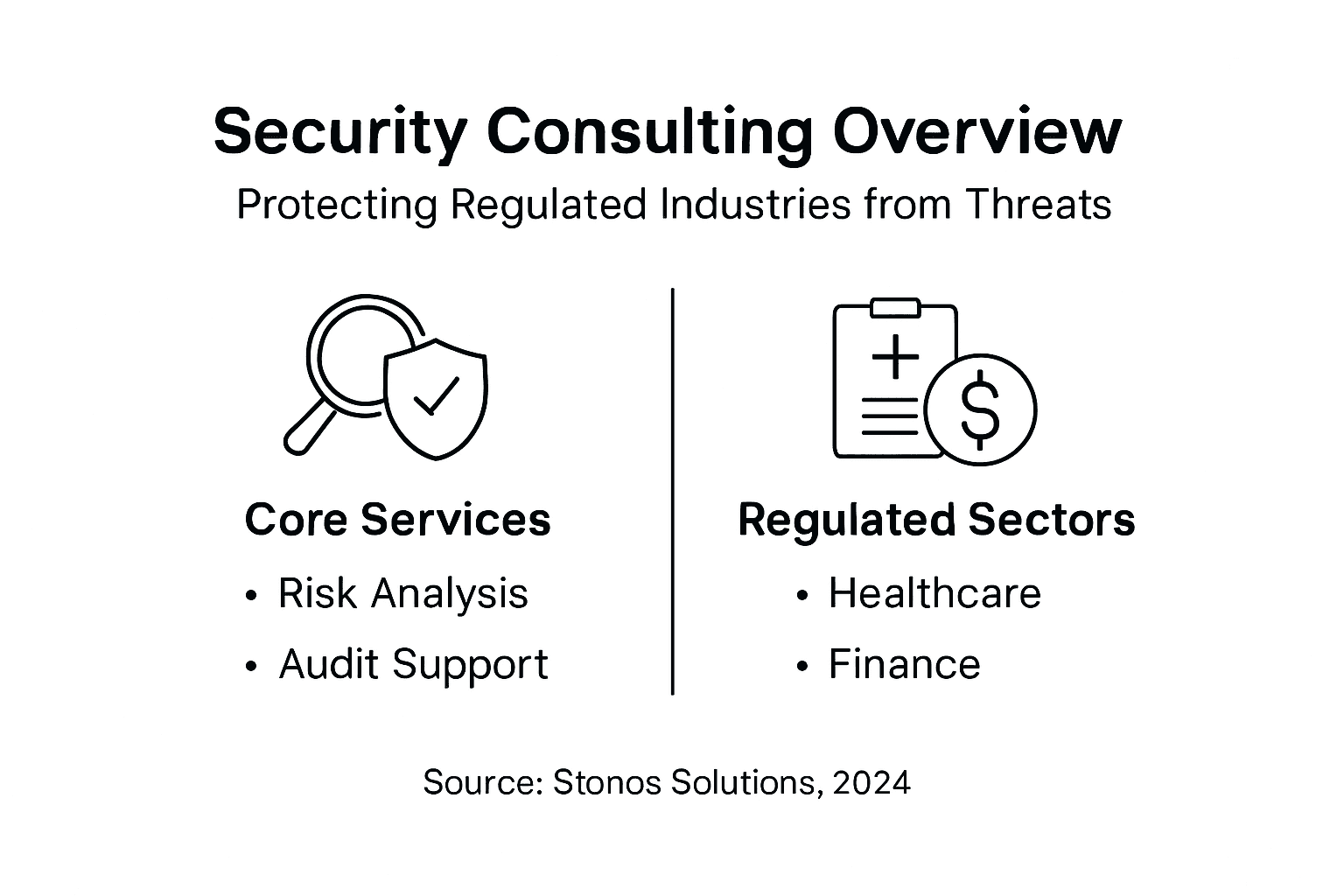 Security Consulting Overview

Protecting Regulated Industries from Threats

Core Services

• Risk Analysis
• Audit Support

Regulated Sectors

• Healthcare
• Finance

Source: Stonos Solutions, 2024